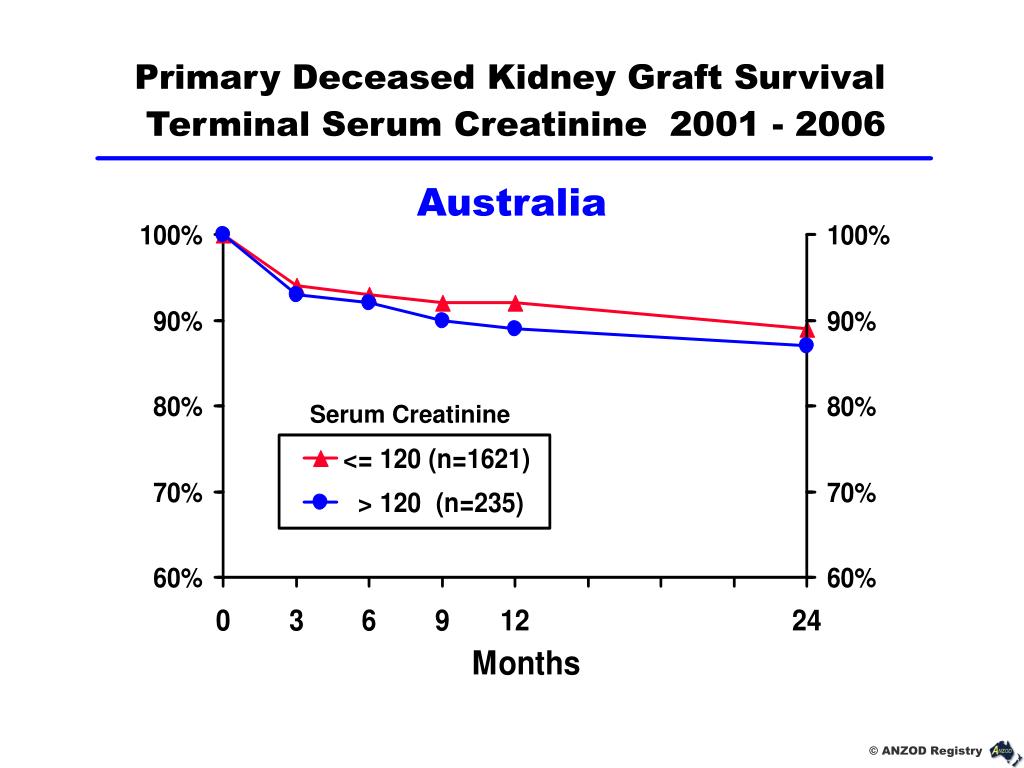 Primary Deceased Kidney Graft Survival
Terminal Serum Creatinine 2001 - 2006

Australia

100%
90%
80%
70%
60%

100%
90%
80%
70%
60%

Serum Creatinine
<= 120 (n=1621)
> 120 (n=235)

0
3
6
9
12
24
Months

© ANZOD Registry